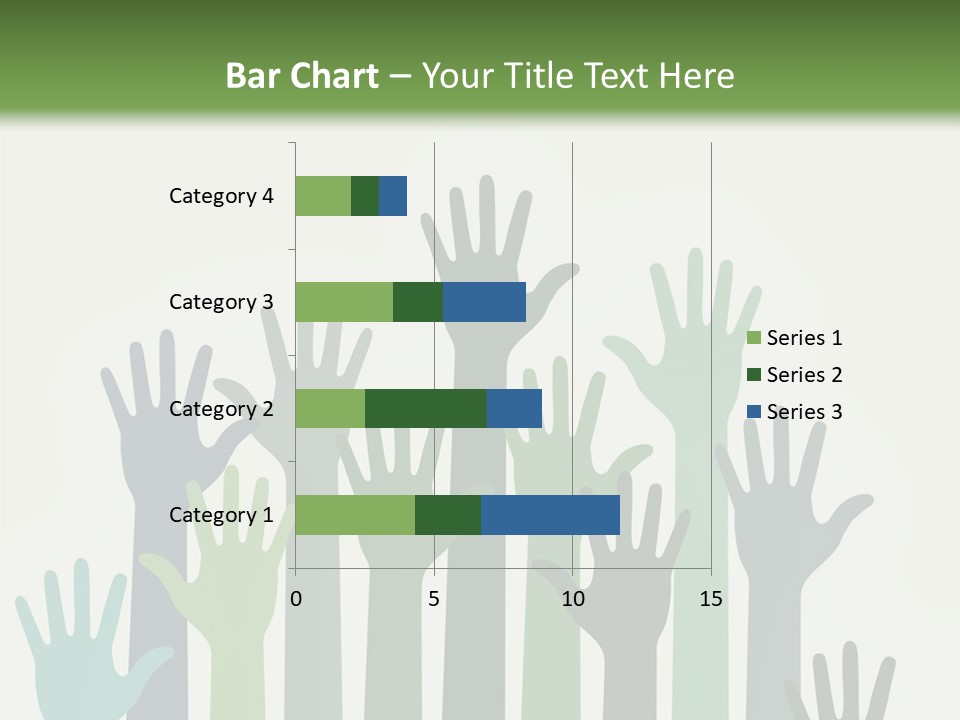 Bar Chart – Your Title Text Here

Category 4
Category 3
Category 2
Category 1

0
5
10
15

Series 1
Series 2
Series 3